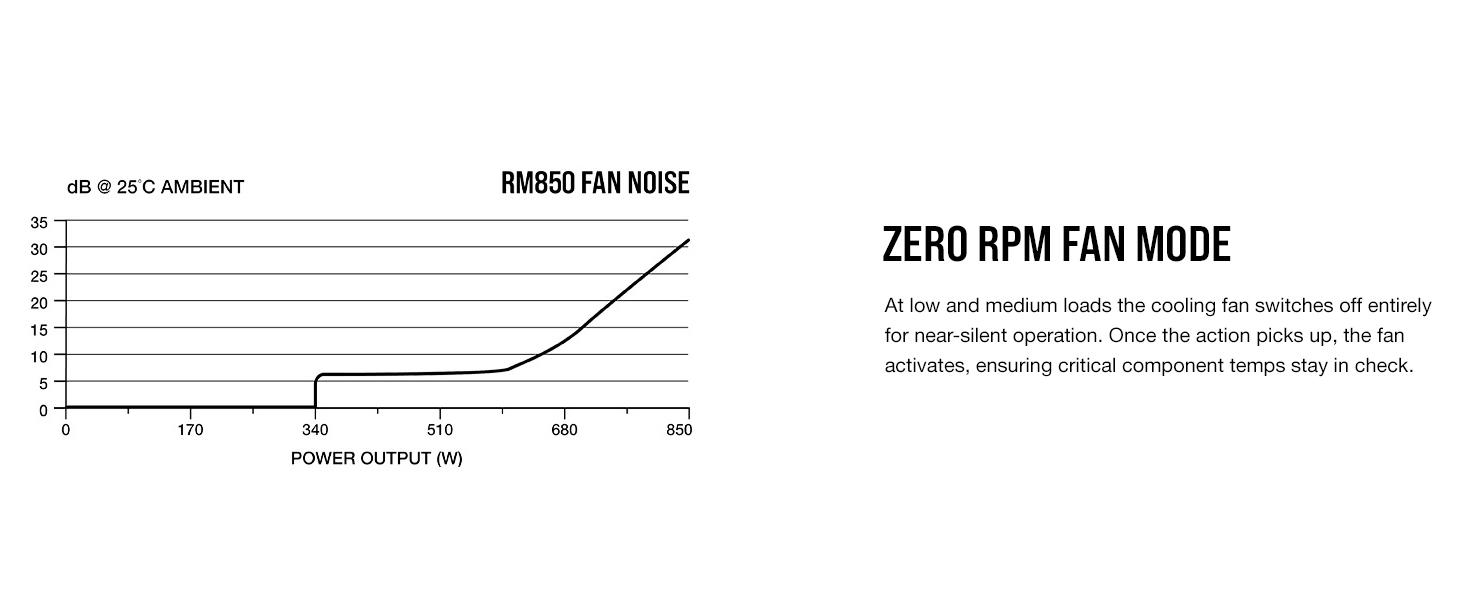 dB @ 25°C AMBIENT

RM850 FAN NOISE

35
30
25
20
15
10
5
0

0
170
340
510
680
850

POWER OUTPUT (W)

ZERO RPM FAN MODE

At low and medium loads the cooling fan switches off entirely for near-silent operation. Once the action picks up, the fan activates, ensuring critical component temps stay in check.